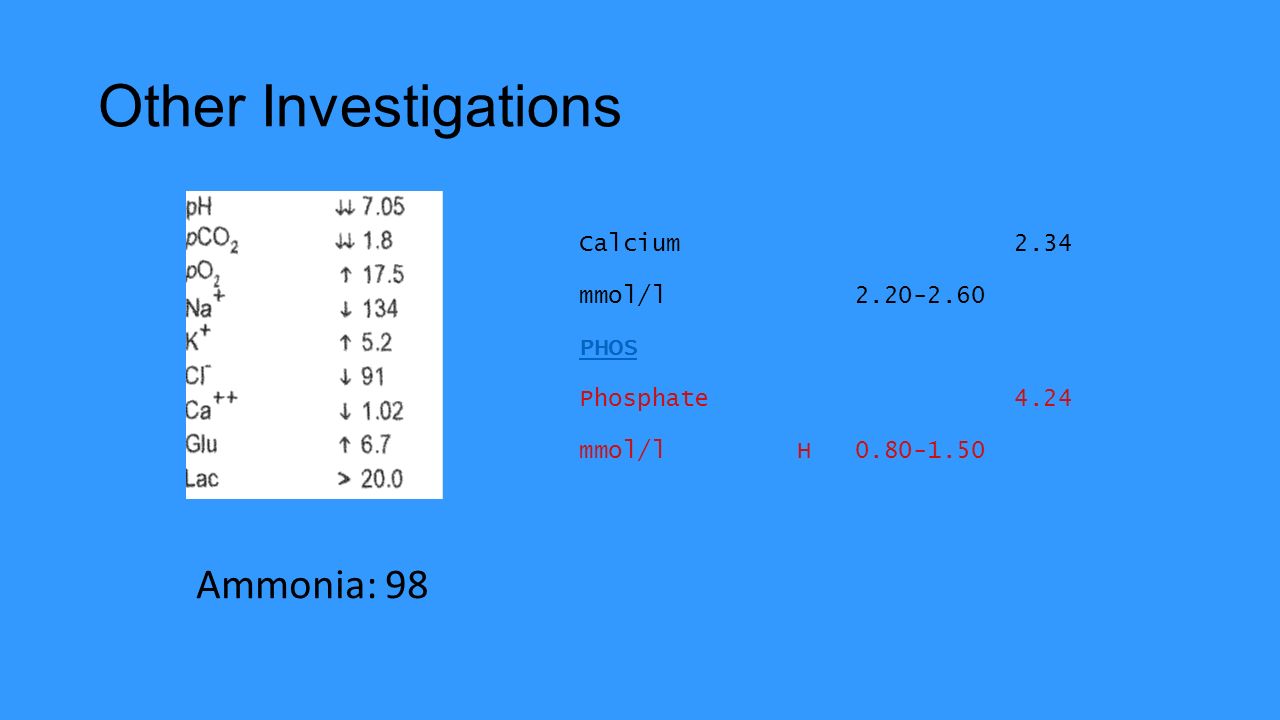 Other Investigations

| | |
|---|---|
| pH | ↓↓ 7.05 |
| $pCO_2$ | ↓↓ 1.8 |
| $pO_2$ | ↑ 17.5 |
| $Na^+$ | ↓ 134 |
| $K^+$ | ↑ 5.2 |
| $Cl^-$ | ↓ 91 |
| $Ca^{++}$ | ↓ 1.02 |
| Glu | ↑ 6.7 |
| Lac | > 20.0 |

Calcium 2.34

mmol/l 2.20-2.60

PHOS

Phosphate 4.24

mmol/l H 0.80-1.50

Ammonia: 98